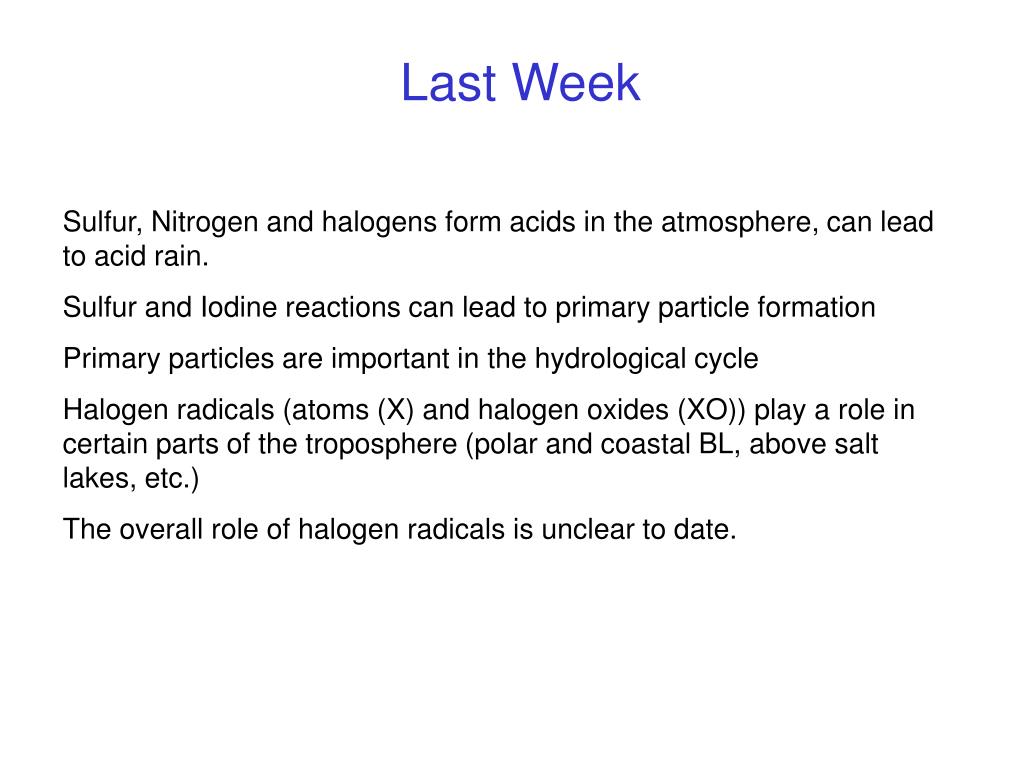 Last Week

Sulfur, Nitrogen and halogens form acids in the atmosphere, can lead to acid rain.

Sulfur and Iodine reactions can lead to primary particle formation

Primary particles are important in the hydrological cycle

Halogen radicals (atoms (X) and halogen oxides (XO)) play a role in certain parts of the troposphere (polar and coastal BL, above salt lakes, etc.)

The overall role of halogen radicals is unclear to date.